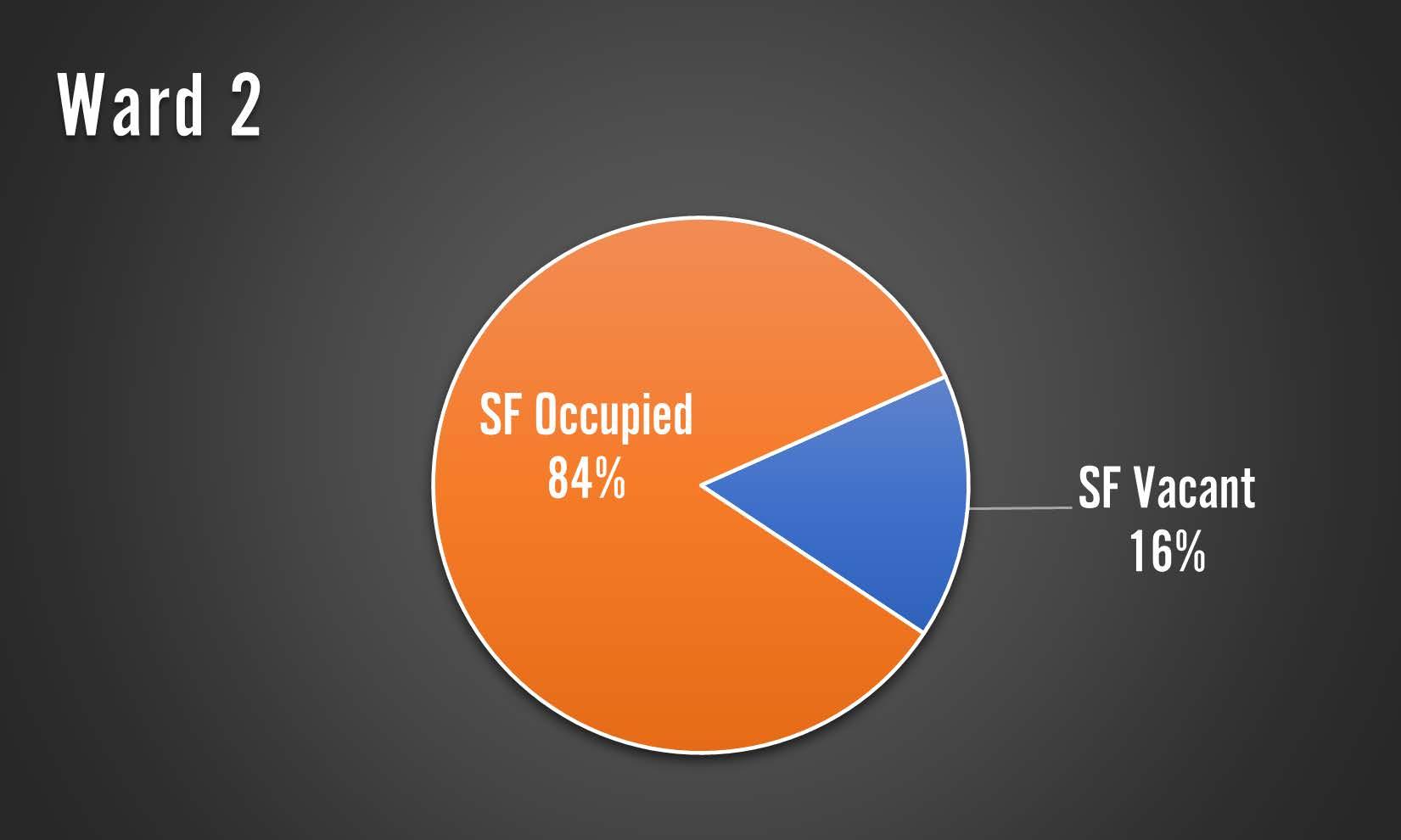 Ward 2

SF Occupied
84%

SF Vacant
16%